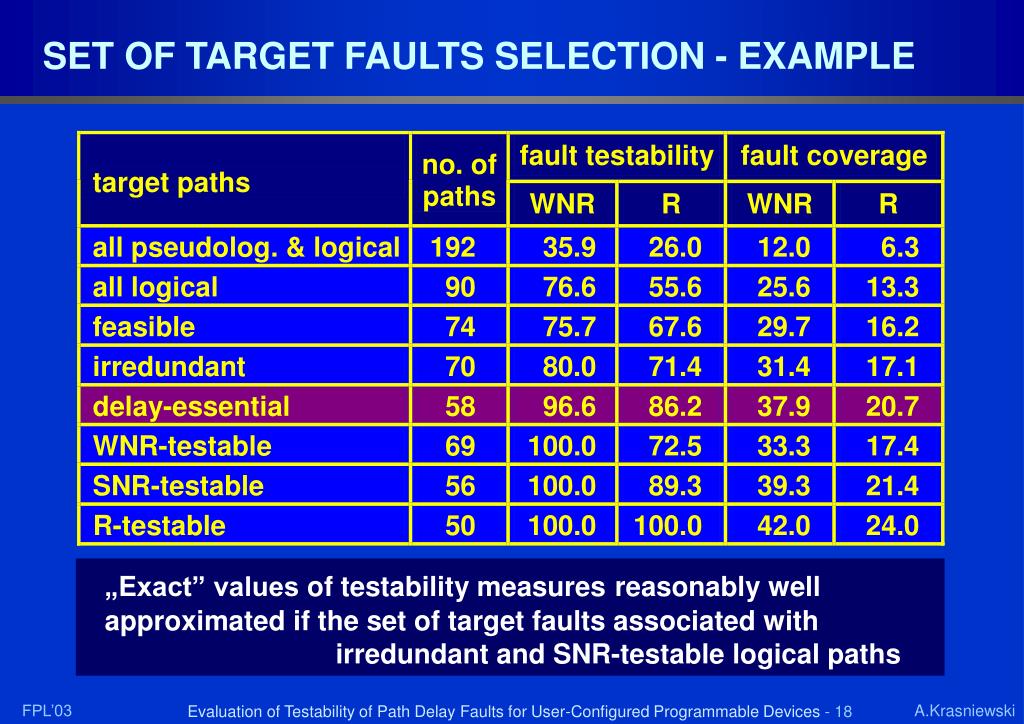 SET OF TARGET FAULTS SELECTION - EXAMPLE

| target paths | no. of paths | fault testability WNR | fault testability R | fault coverage WNR | fault coverage R |
|---|---|---|---|---|---|
| all pseudolog. & logical | 192 | 35.9 | 26.0 | 12.0 | 6.3 |
| all logical | 90 | 76.6 | 55.6 | 25.6 | 13.3 |
| feasible | 74 | 75.7 | 67.6 | 29.7 | 16.2 |
| irredundant | 70 | 80.0 | 71.4 | 31.4 | 17.1 |
| delay-essential | 58 | 96.6 | 86.2 | 37.9 | 20.7 |
| WNR-testable | 69 | 100.0 | 72.5 | 33.3 | 17.4 |
| SNR-testable | 56 | 100.0 | 89.3 | 39.3 | 21.4 |
| R-testable | 50 | 100.0 | 100.0 | 42.0 | 24.0 |

„Exact” values of testability measures reasonably well approximated if the set of target faults associated with irredundant and SNR-testable logical paths

FPL'03 Evaluation of Testability of Path Delay Faults for User-Configured Programmable Devices - 18 A.Krasniewski